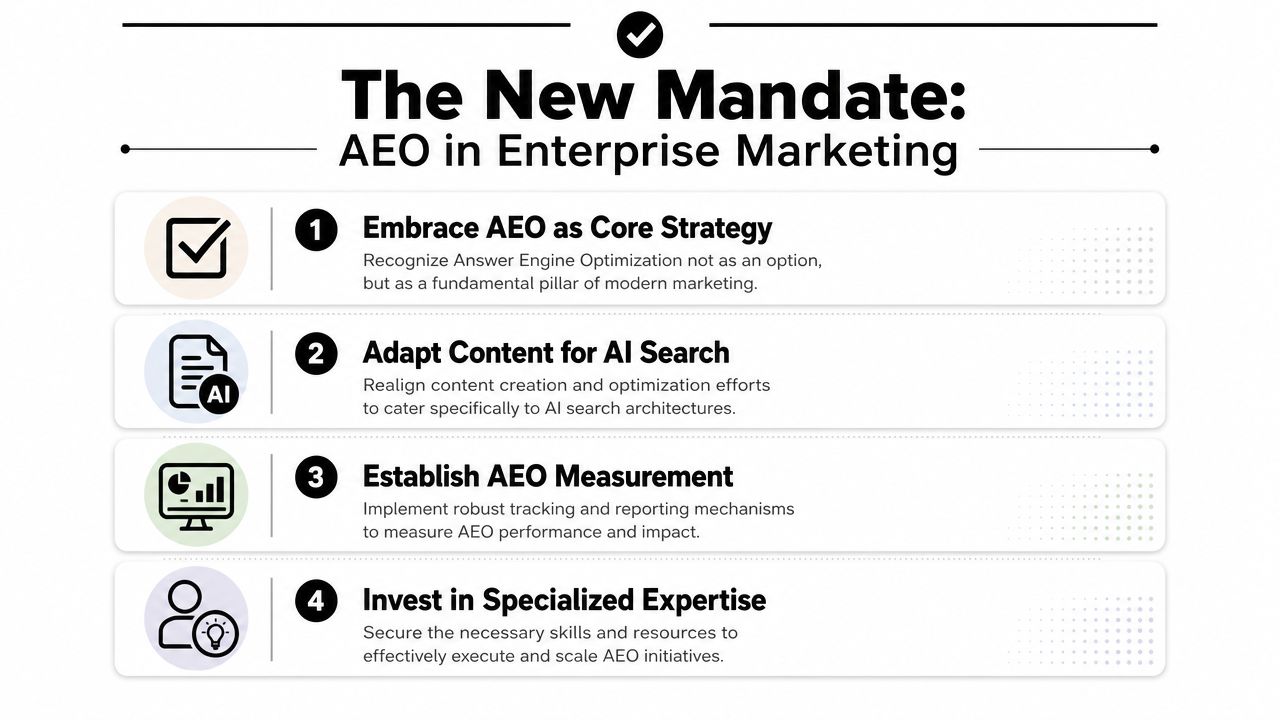 The New Mandate:
AEO in Enterprise Marketing

1 Embrace AEO as Core Strategy
Recognize Answer Engine Optimization not as an option, but as a fundamental pillar of modern marketing.

AI

2 Adapt Content for AI Search
Realign content creation and optimization efforts to cater specifically to AI search architectures.

3 Establish AEO Measurement
Implement robust tracking and reporting mechanisms to measure AEO performance and impact.

4 Invest in Specialized Expertise
Secure the necessary skills and resources to effectively execute and scale AEO initiatives.